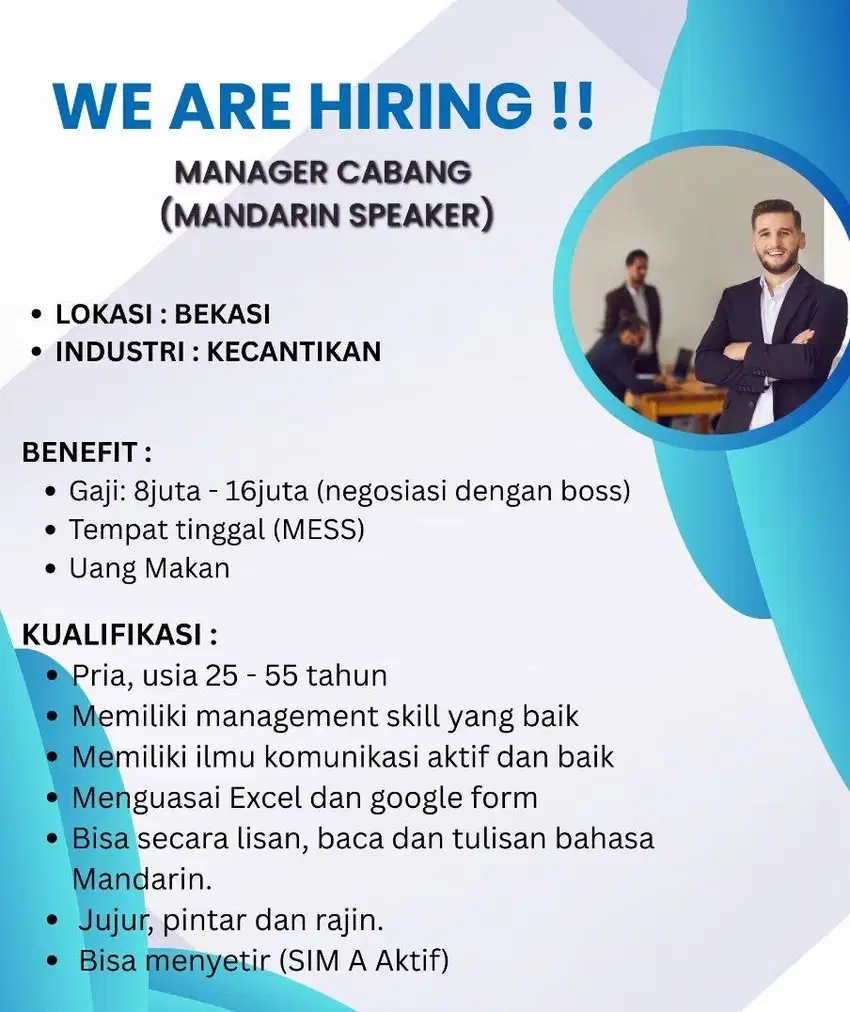 WE ARE HIRING !!
MANAGER CABANG
(MANDARIN SPEAKER)

• LOKASI : BEKASI
• INDUSTRI : KECANTIKAN

BENEFIT :
• Gaji: 8juta - 16juta (negosiasi dengan boss)
• Tempat tinggal (MESS)
• Uang Makan

KUALIFIKASI :
• Pria, usia 25 - 55 tahun
• Memiliki management skill yang baik
• Memiliki ilmu komunikasi aktif dan baik
• Menguasai Excel dan google form
• Bisa secara lisan, baca dan tulisan bahasa Mandarin.
• Jujur, pintar dan rajin.
• Bisa menyetir (SIM A Aktif)